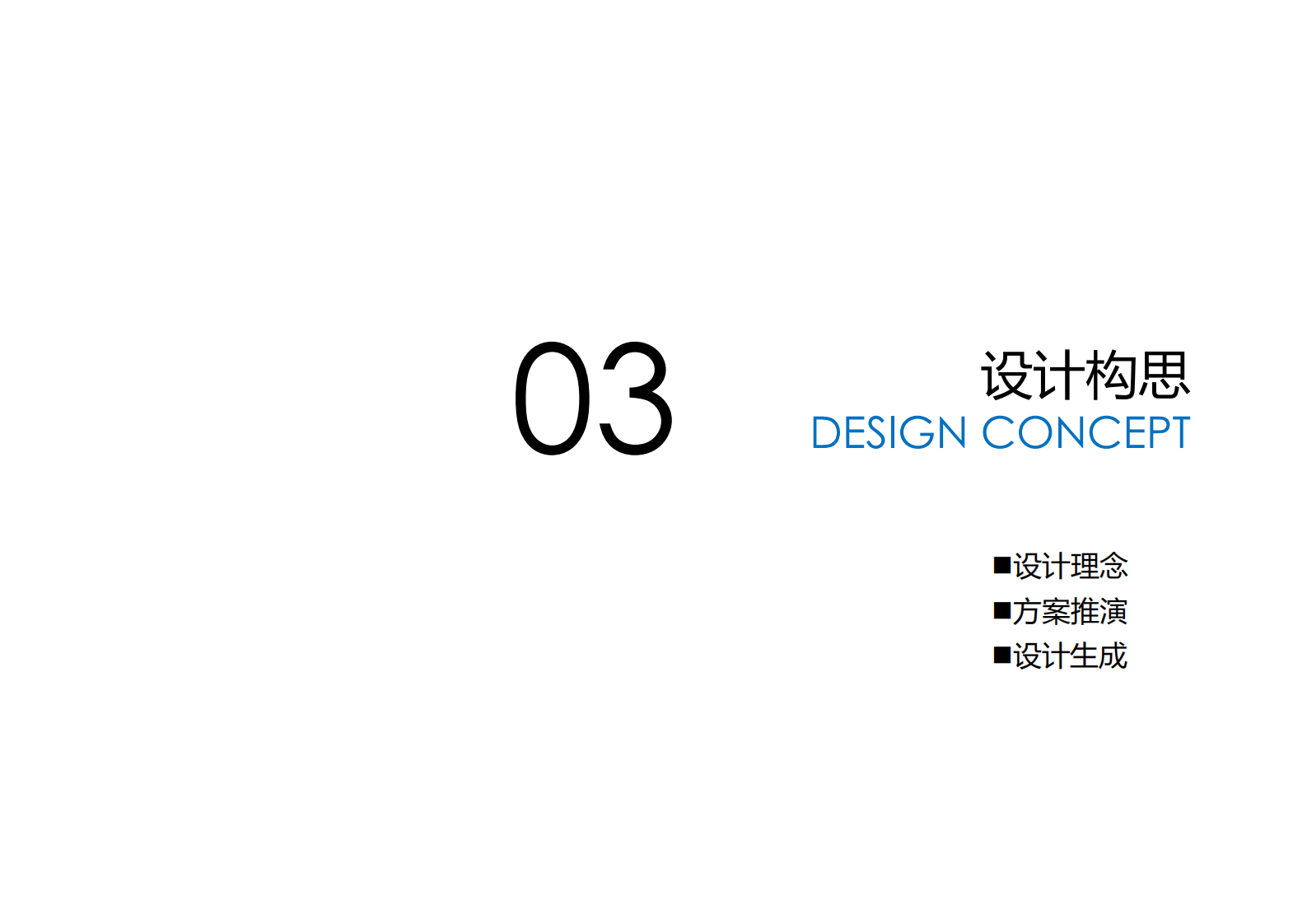 03

设计构思
DESIGN CONCEPT

■设计理念
■方案推演
■设计生成